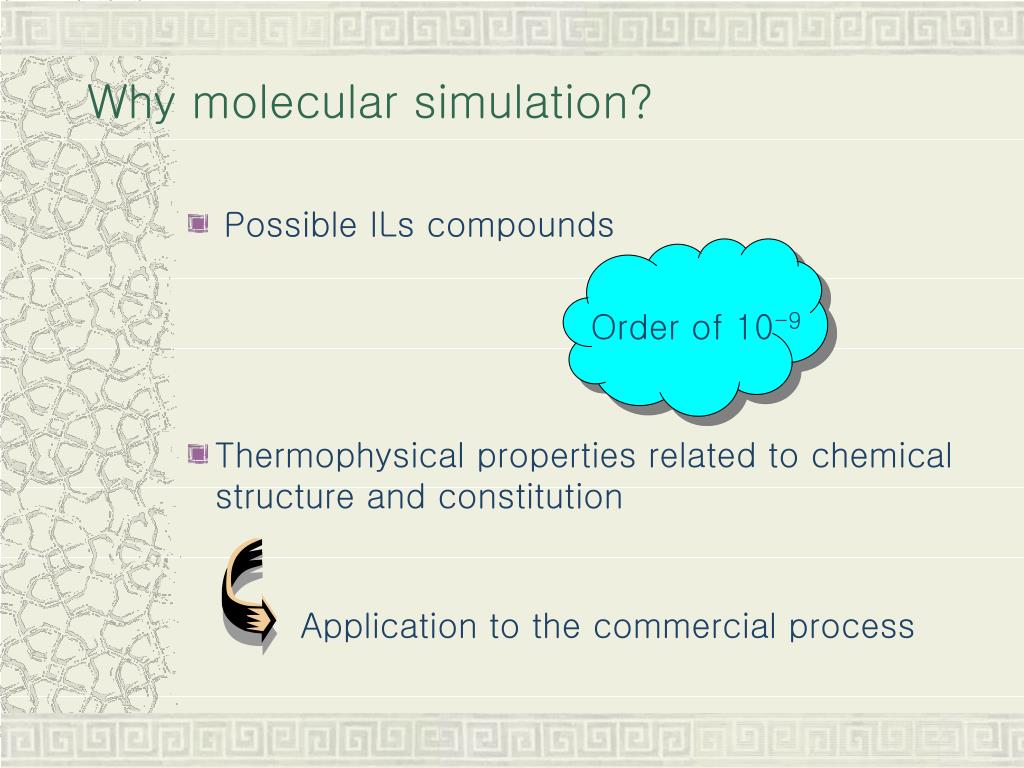 Why molecular simulation?

Possible ILs compounds

Order of $10^{-9}$

Thermophysical properties related to chemical structure and constitution

Application to the commercial process